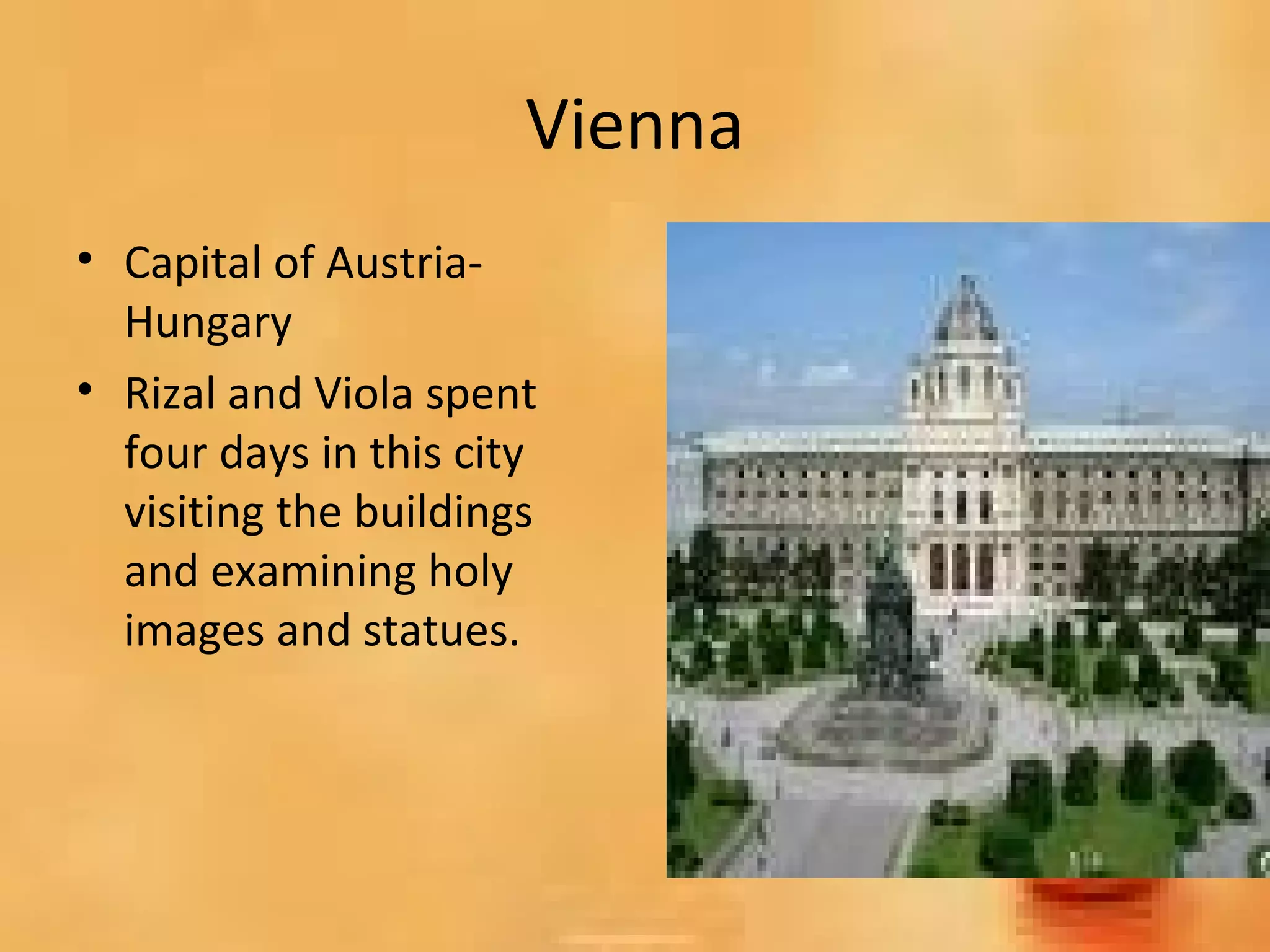 Vienna

• Capital of Austria-Hungary
• Rizal and Viola spent four days in this city visiting the buildings and examining holy images and statues.